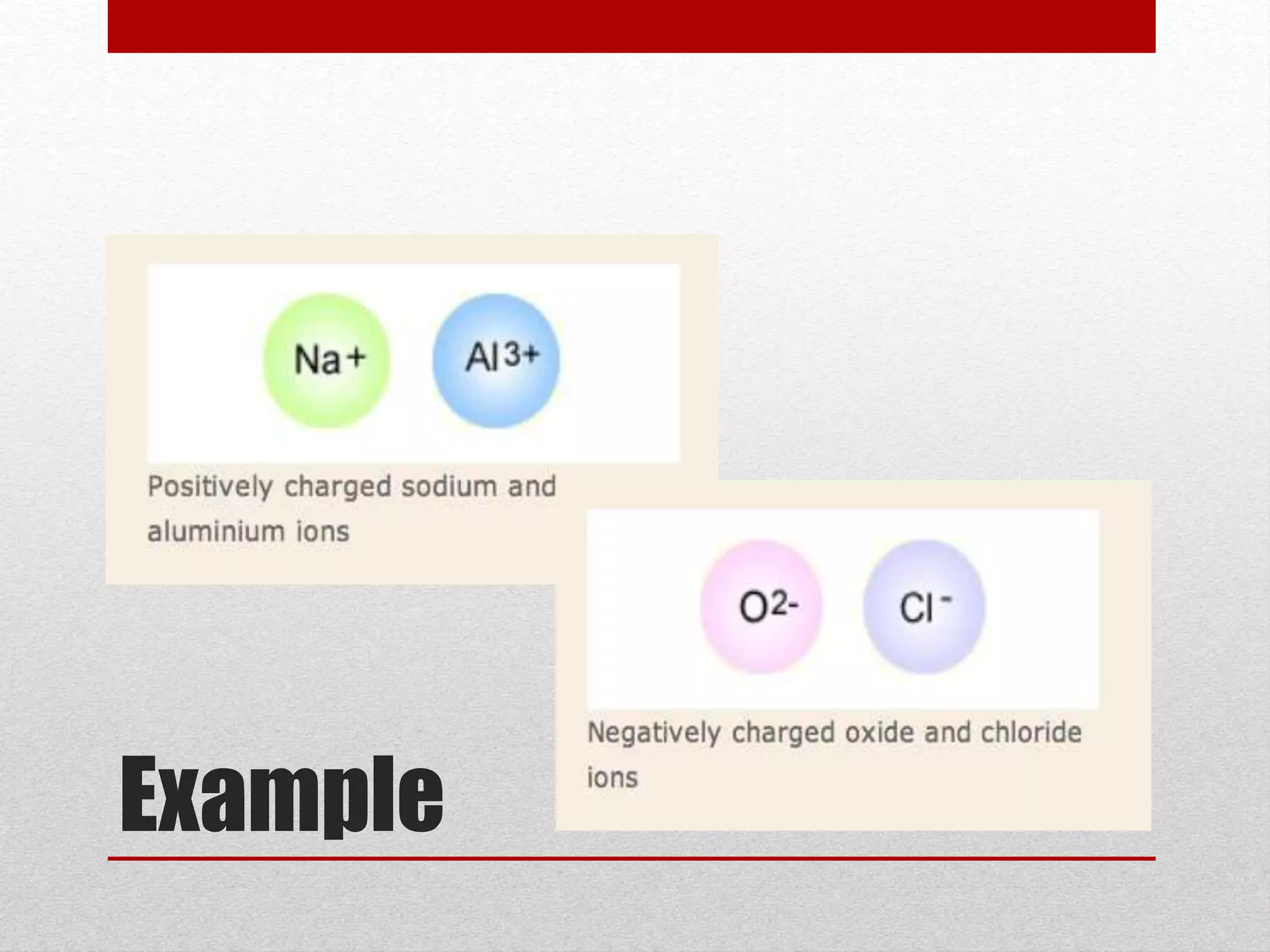 $Na^+$ $Al^{3+}$

Positively charged sodium and aluminium ions

$O^{2-}$ $Cl^-$

Negatively charged oxide and chloride ions

Example